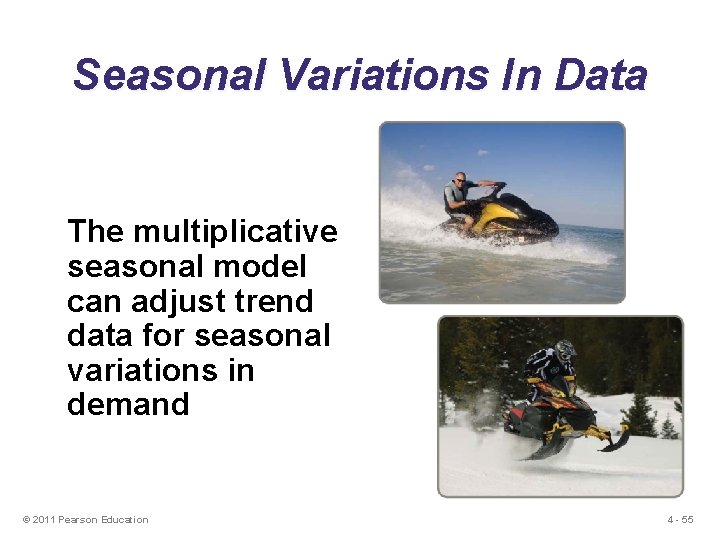 Seasonal Variations In Data

The multiplicative seasonal model can adjust trend data for seasonal variations in demand

© 2011 Pearson Education

4 - 55